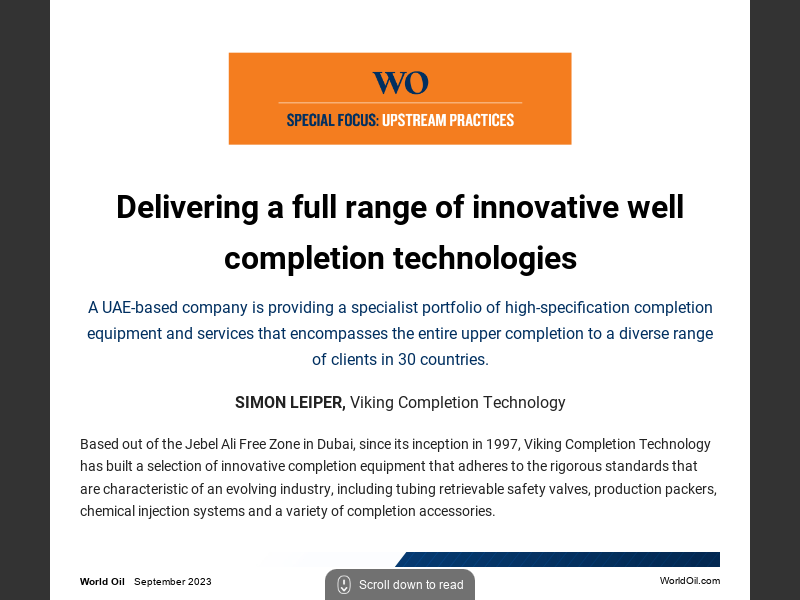 WO

SPECIAL FOCUS: UPSTREAM PRACTICES

Delivering a full range of innovative well completion technologies

A UAE-based company is providing a specialist portfolio of high-specification completion equipment and services that encompasses the entire upper completion to a diverse range of clients in 30 countries.

SIMON LEIPER, Viking Completion Technology

Based out of the Jebel Ali Free Zone in Dubai, since its inception in 1997, Viking Completion Technology has built a selection of innovative completion equipment that adheres to the rigorous standards that are characteristic of an evolving industry, including tubing retrievable safety valves, production packers, chemical injection systems and a variety of completion accessories.

World Oil September 2023

Scroll down to read

WorldOil.com